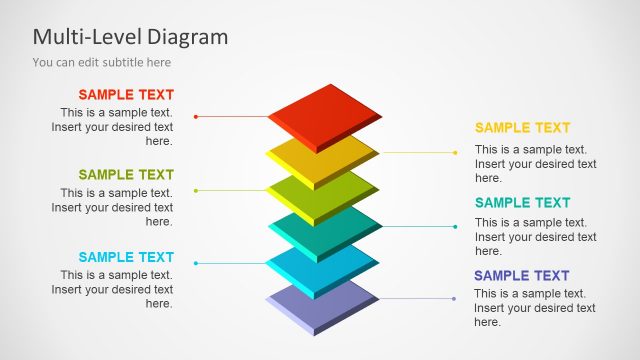 Multi-Level Diagram

You can edit subtitle here

SAMPLE TEXT

This is a sample text. Insert your desired text here.

SAMPLE TEXT

This is a sample text. Insert your desired text here.

SAMPLE TEXT

This is a sample text. Insert your desired text here.

SAMPLE TEXT

This is a sample text. Insert your desired text here.

SAMPLE TEXT

This is a sample text. Insert your desired text here.

SAMPLE TEXT

This is a sample text. Insert your desired text here.